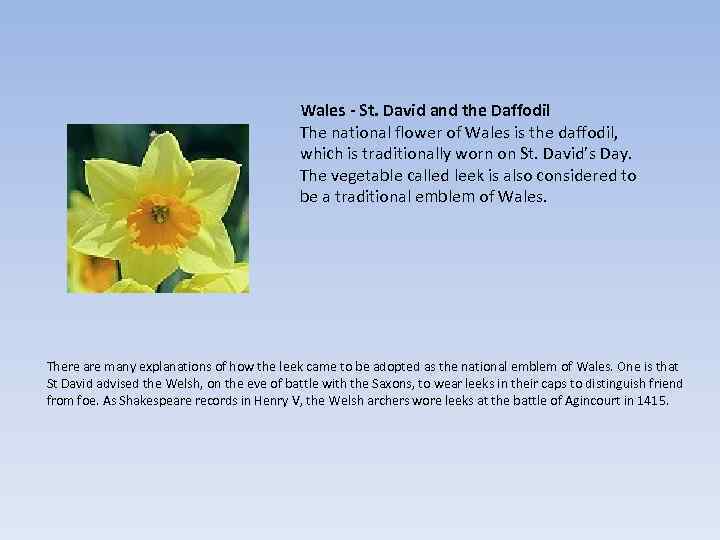 Wales - St. David and the Daffodil
The national flower of Wales is the daffodil, which is traditionally worn on St. David's Day. The vegetable called leek is also considered to be a traditional emblem of Wales.

There are many explanations of how the leek came to be adopted as the national emblem of Wales. One is that St David advised the Welsh, on the eve of battle with the Saxons, to wear leeks in their caps to distinguish friend from foe. As Shakespeare records in Henry V, the Welsh archers wore leeks at the battle of Agincourt in 1415.